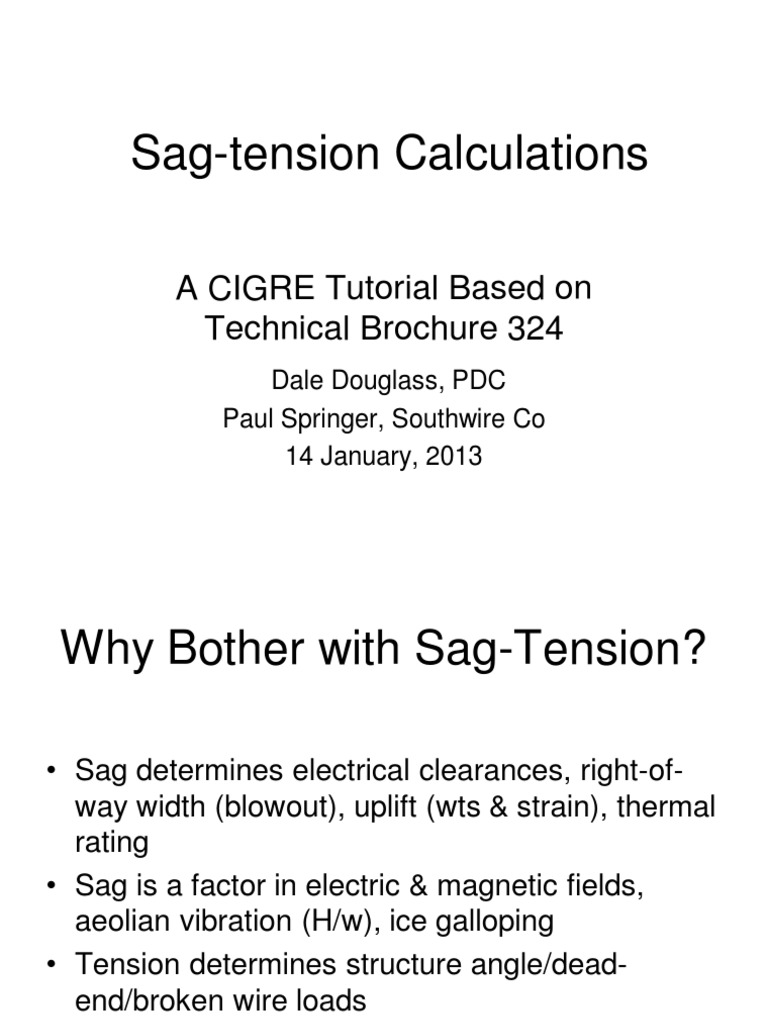 Sag-tension Calculations

A CIGRE Tutorial Based on Technical Brochure 324

Dale Douglass, PDC
Paul Springer, Southwire Co
14 January, 2013

Why Bother with Sag-Tension?

• Sag determines electrical clearances, right-of-way width (blowout), uplift (wts & strain), thermal rating
• Sag is a factor in electric & magnetic fields, aeolian vibration (H/w), ice galloping
• Tension determines structure angle/dead-end/broken wire loads